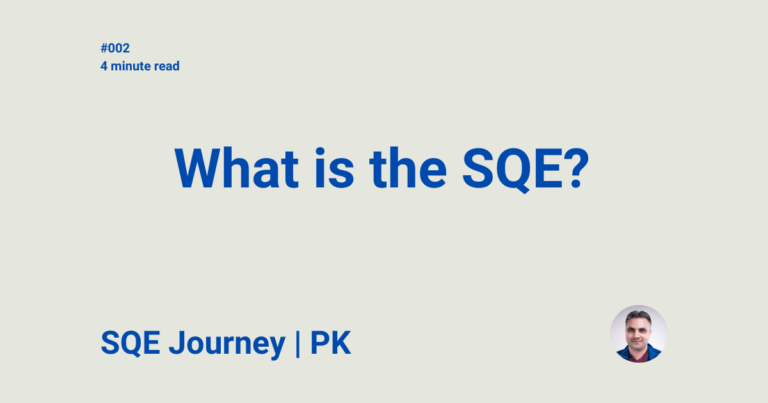 #002
4 minute read

What is the SQE?

SQE Journey | PK